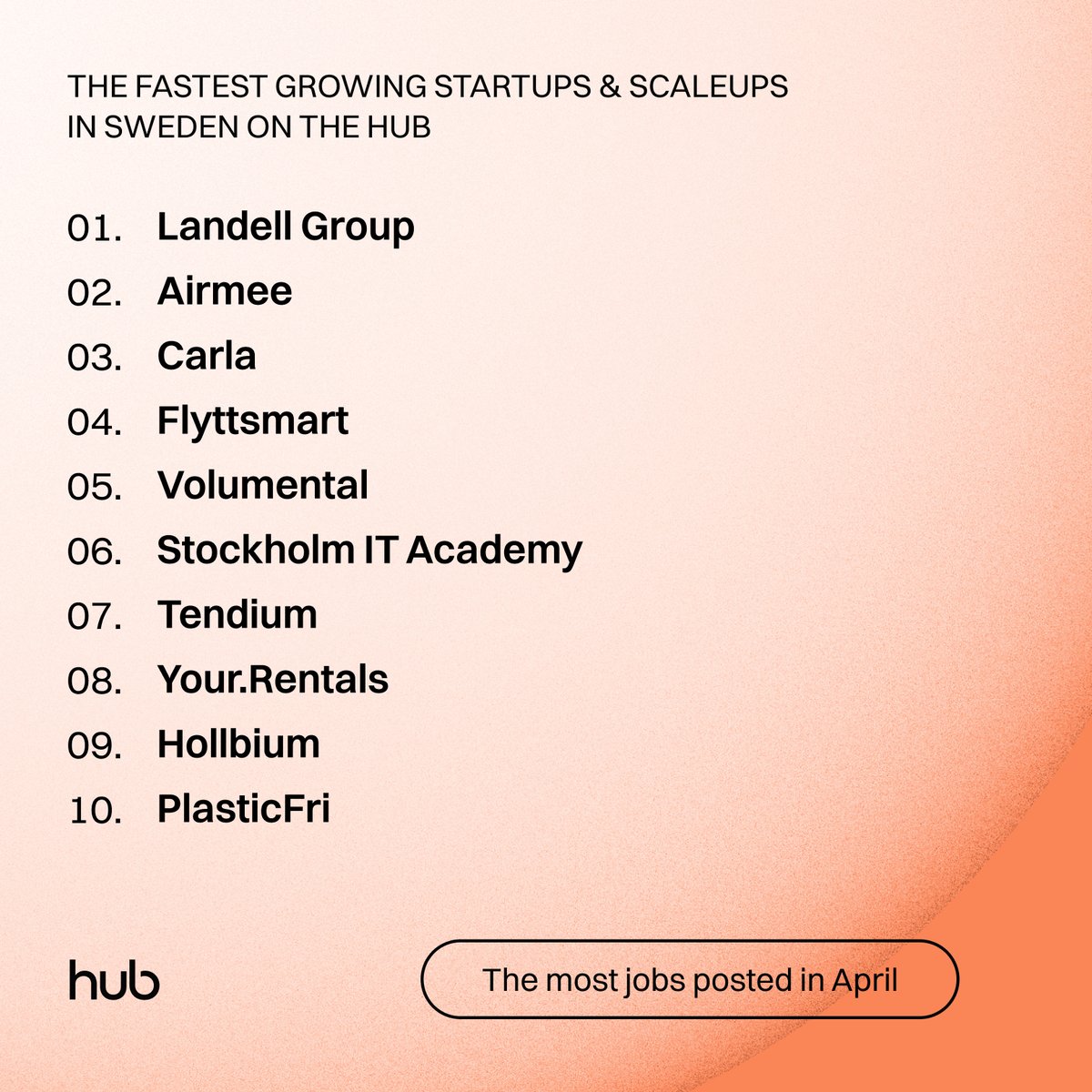 THE FASTEST GROWING STARTUPS & SCALEUPS IN SWEDEN ON THE HUB

01. Landell Group
02. Airmee
03. Carla
04. Flyttsmart
05. Volumental
06. Stockholm IT Academy
07. Tendium
08. Your.Rentals
09. Hollbium
10. PlasticFri

hub

The most jobs posted in April